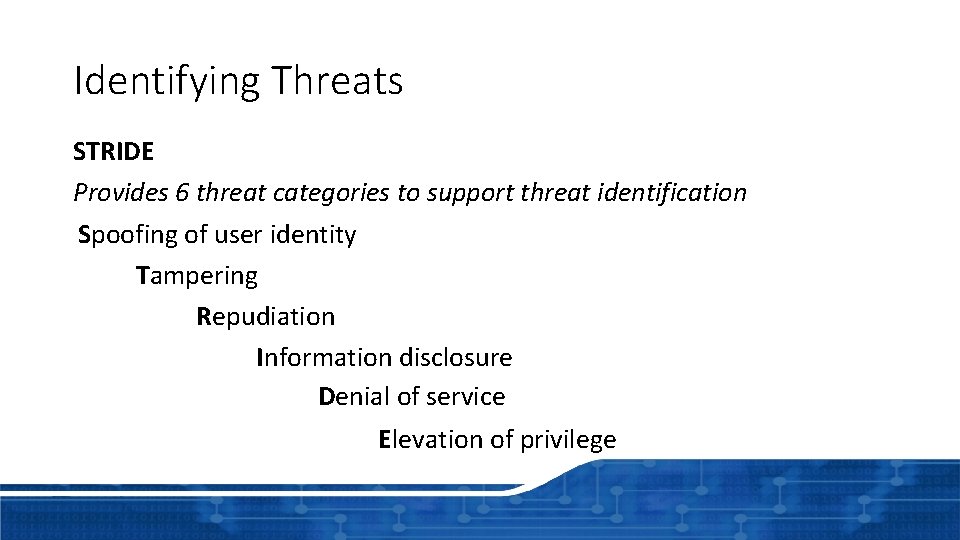 Identifying Threats

STRIDE

Provides 6 threat categories to support threat identification

Spoofing of user identity

Tampering

Repudiation

Information disclosure

Denial of service

Elevation of privilege